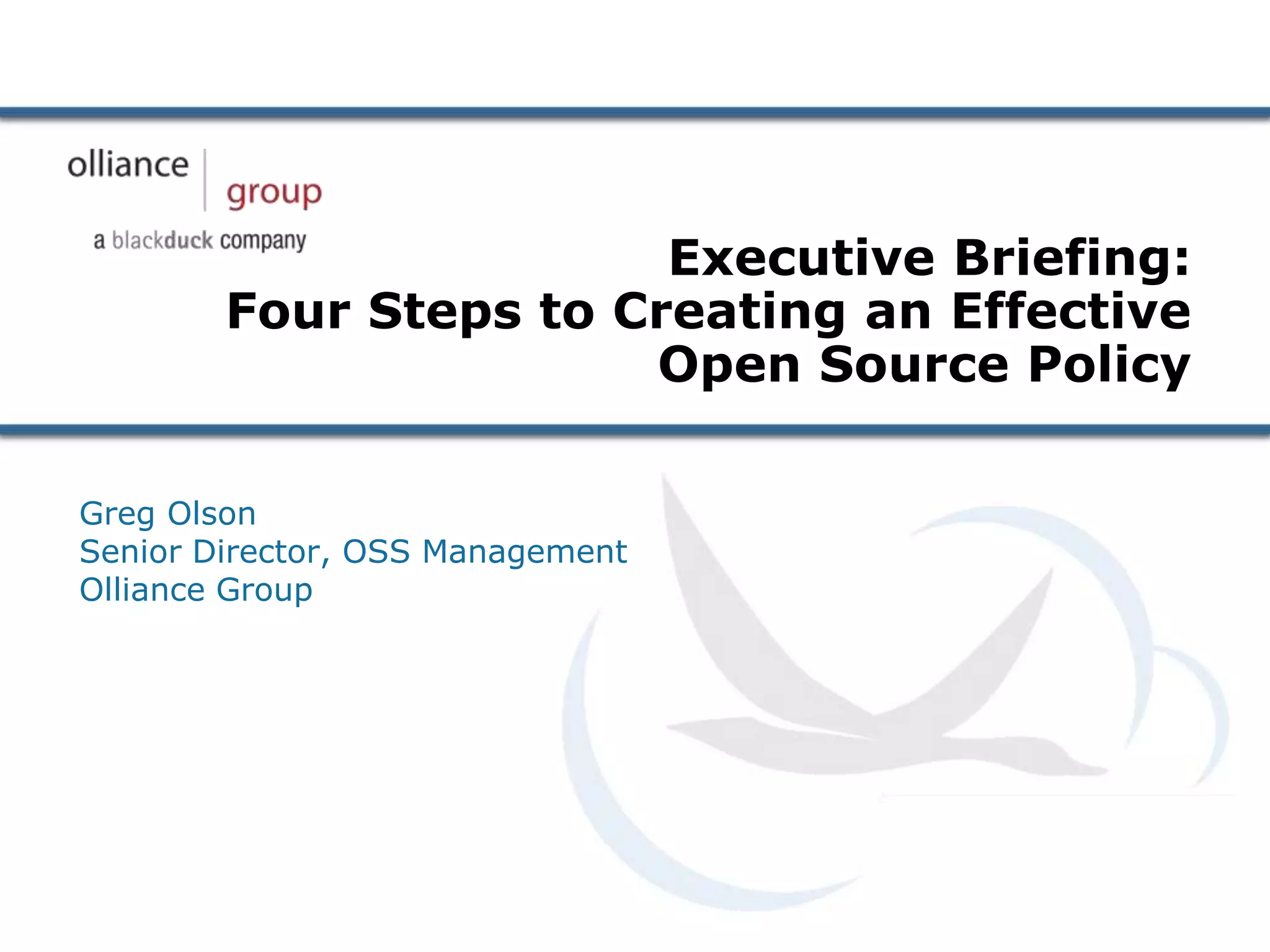 olliance group
a blackduck company

Executive Briefing:
Four Steps to Creating an Effective Open Source Policy

Greg Olson
Senior Director, OSS Management
Olliance Group